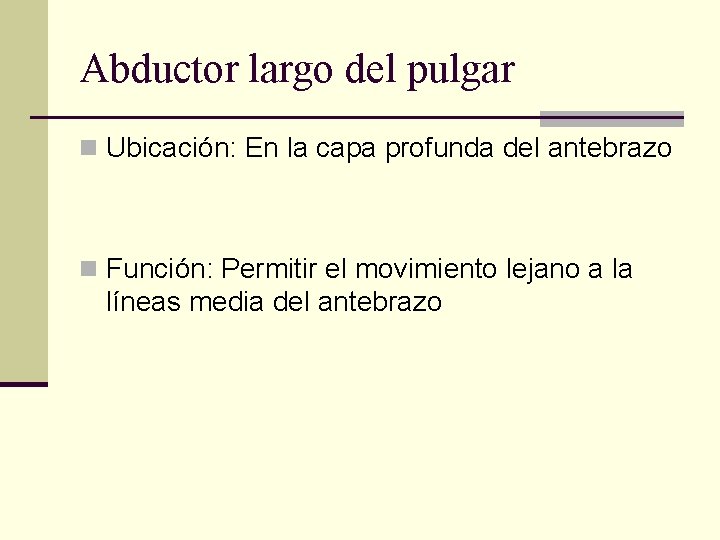 Abductor largo del pulgar

Ubicación: En la capa profunda del antebrazo

Función: Permitir el movimiento lejano a la líneas media del antebrazo